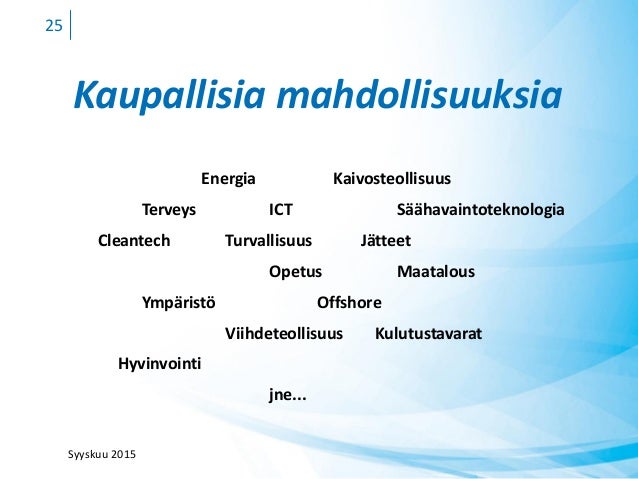 25

Kaupallisia mahdollisuuksia

Energia Kaivosteollisuus

Terveys ICT Säähavaintoteknologia

Cleantech Turvallisuus Jätteet

Opetus Maatalous

Ympäristö Offshore

Viihdeteollisuus Kulutustavarat

Hyvinvointi

jne...

Syyskuu 2015